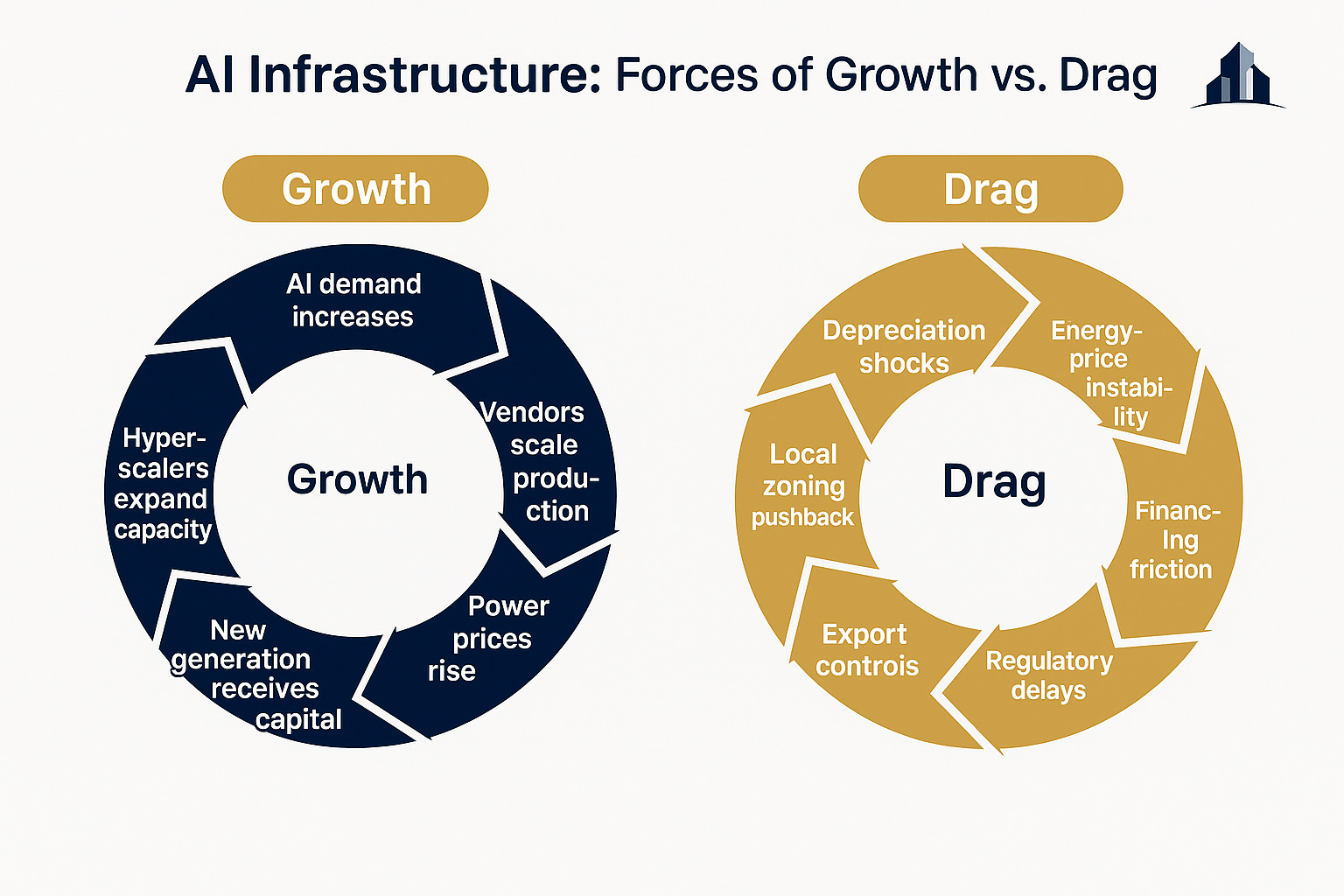 AI Infrastructure: Forces of Growth vs. Drag

Growth

AI demand increases

Vendors scale production

Power prices rise

New generation receives capital

Hyperscalers expand capacity

Growth

Drag

Depreciation shocks

Energy-price instability

Financ-Ing friction

Regulatory delays

Export controis

Local zoning pushback

Drag